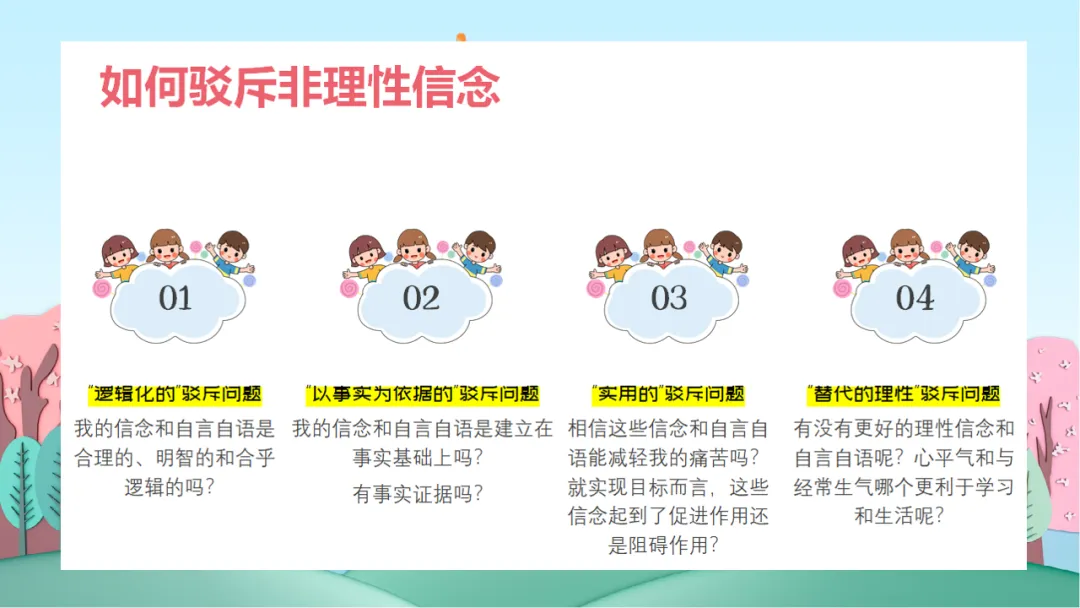 如何驳斥非理性信念

01

“逻辑化的”驳斥问题

我的信念和自言自语是合理的、明智的和合乎逻辑的吗？

02

“以事实为依据的”驳斥问题

我的信念和自言自语是建立在事实基础上吗？

有事实证据吗？

03

“实用的”驳斥问题

相信这些信念和自言自语能减轻我的痛苦吗？就实现目标而言，这些信念起到了促进作用还是阻碍作用？

04

“替代的理性”驳斥问题

有没有更好的理性信念和自言自语呢？心平气和与经常生气哪个更利于学习和生活呢？